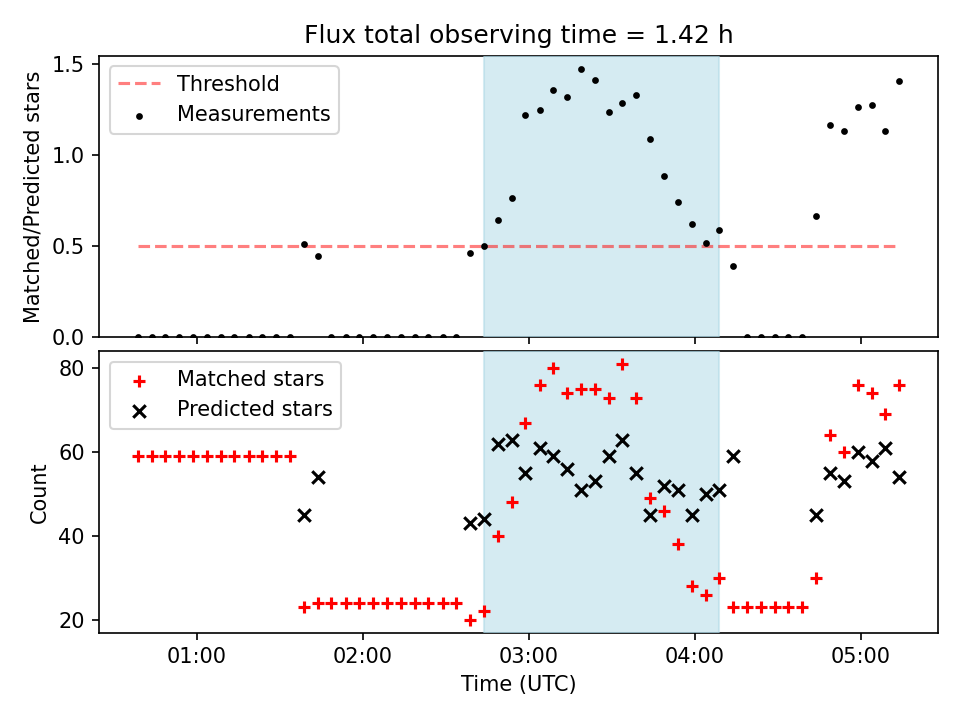 Flux total observing time = 1.42 h

Matched/Predicted stars

1.5
1.0
0.5
0.0

Threshold
Measurements

Count

80
60
40
20

Matched stars
Predicted stars

01:00
02:00
03:00
04:00
05:00

Time (UTC)